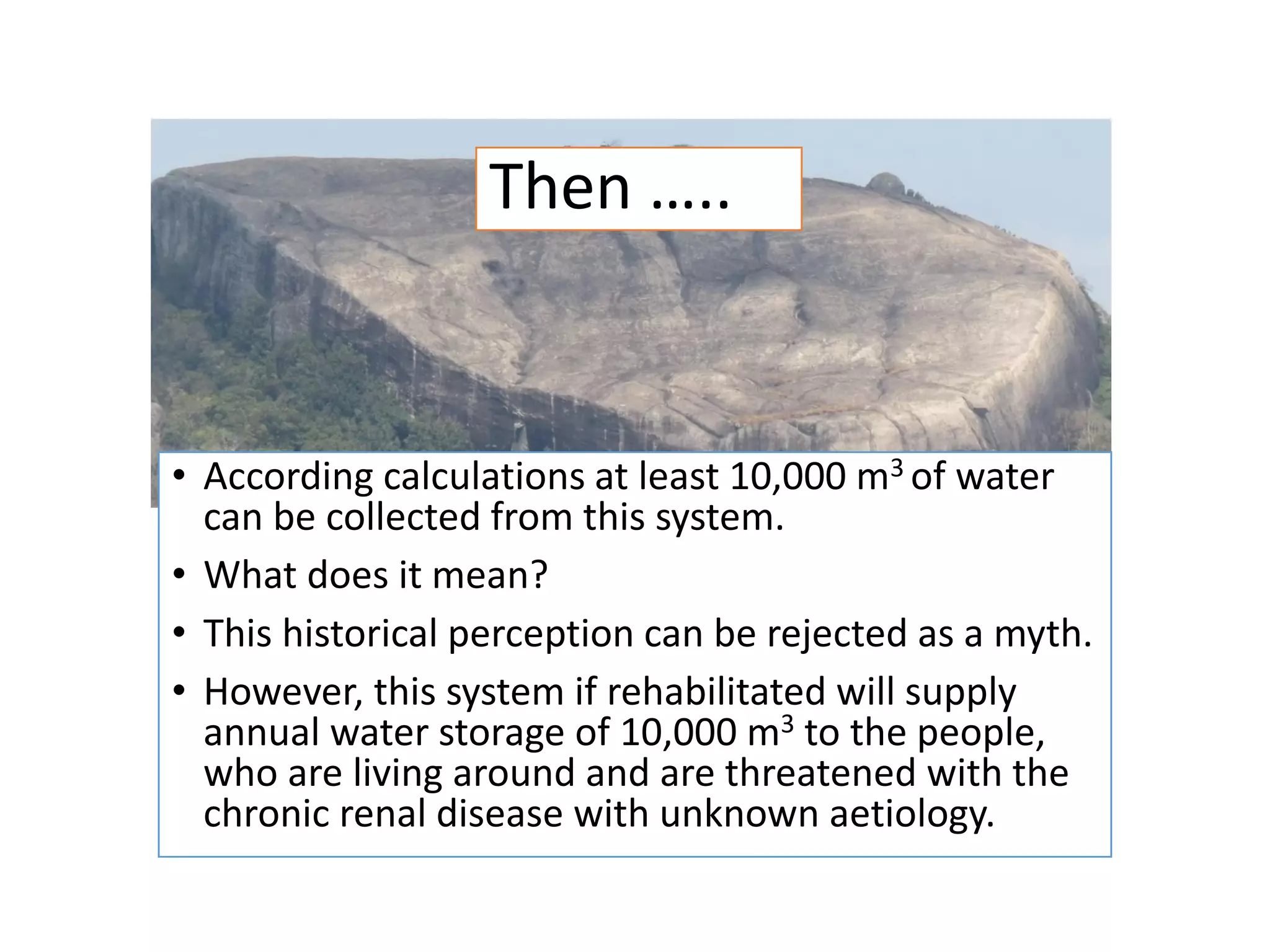 Then …..

• According calculations at least 10,000 $m^3$ of water can be collected from this system.
• What does it mean?
• This historical perception can be rejected as a myth.
• However, this system if rehabilitated will supply annual water storage of 10,000 $m^3$ to the people, who are living around and are threatened with the chronic renal disease with unknown aetiology.